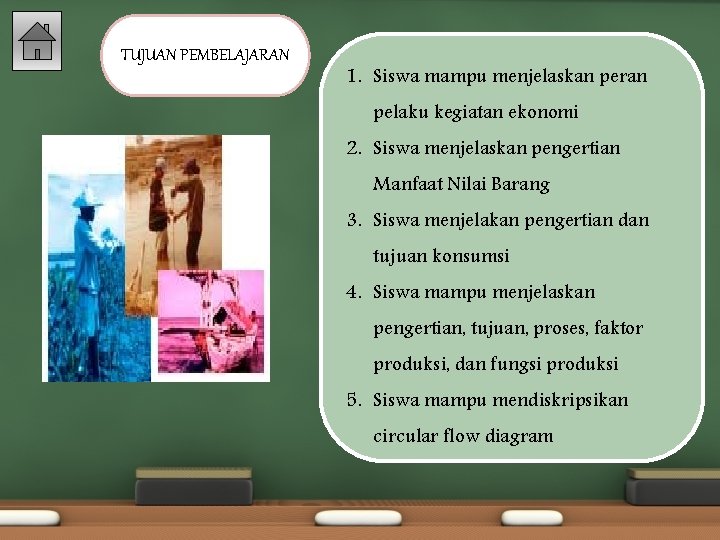 TUJUAN PEMBELAJARAN

1. Siswa mampu menjelaskan peran pelaku kegiatan ekonomi
2. Siswa menjelaskan pengertian Manfaat Nilai Barang
3. Siswa menjelakan pengertian dan tujuan konsumsi
4. Siswa mampu menjelaskan pengertian, tujuan, proses, faktor produksi, dan fungsi produksi
5. Siswa mampu mendiskripsikan circular flow diagram